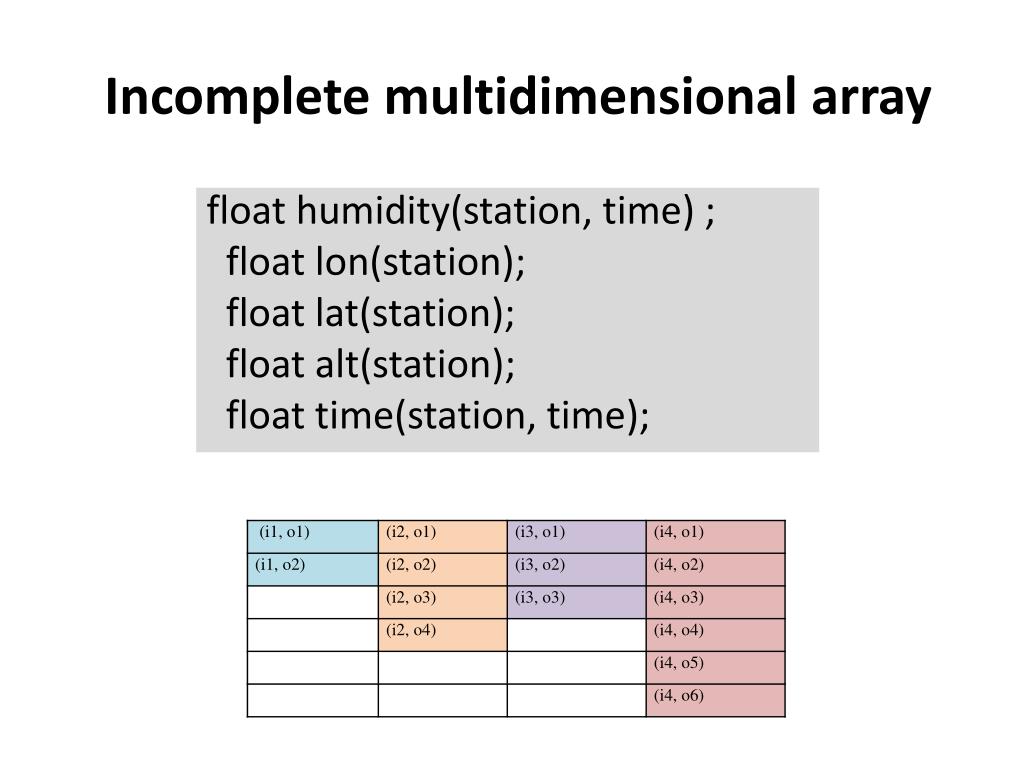 Incomplete multidimensional array

float humidity(station, time) ;
float lon(station);
float lat(station);
float alt(station);
float time(station, time);

| (i1, o1) | (i2, o1) | (i3, o1) | (i4, o1) |
|---|---|---|---|
| (i1, o2) | (i2, o2) | (i3, o2) | (i4, o2) |
| | (i2, o3) | (i3, o3) | (i4, o3) |
| | (i2, o4) | | (i4, o4) |
| | | | (i4, o5) |
| | | | (i4, o6) |